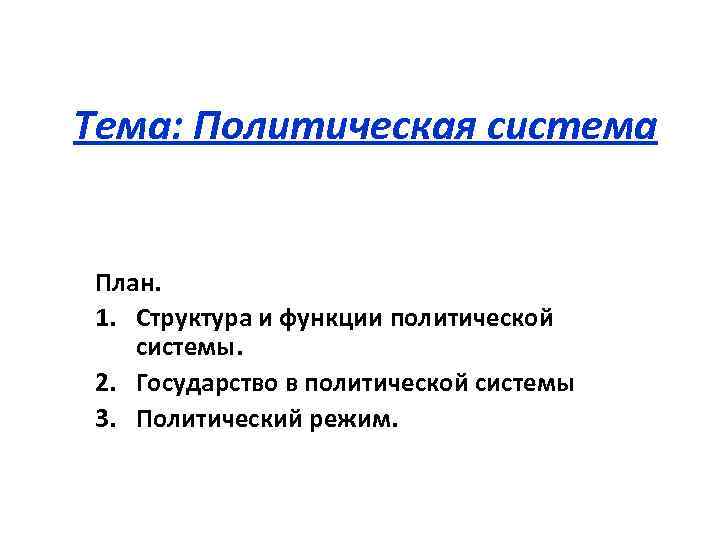 Тема: Политическая система

План.

1. Структура и функции политической системы.
2. Государство в политической системы
3. Политический режим.